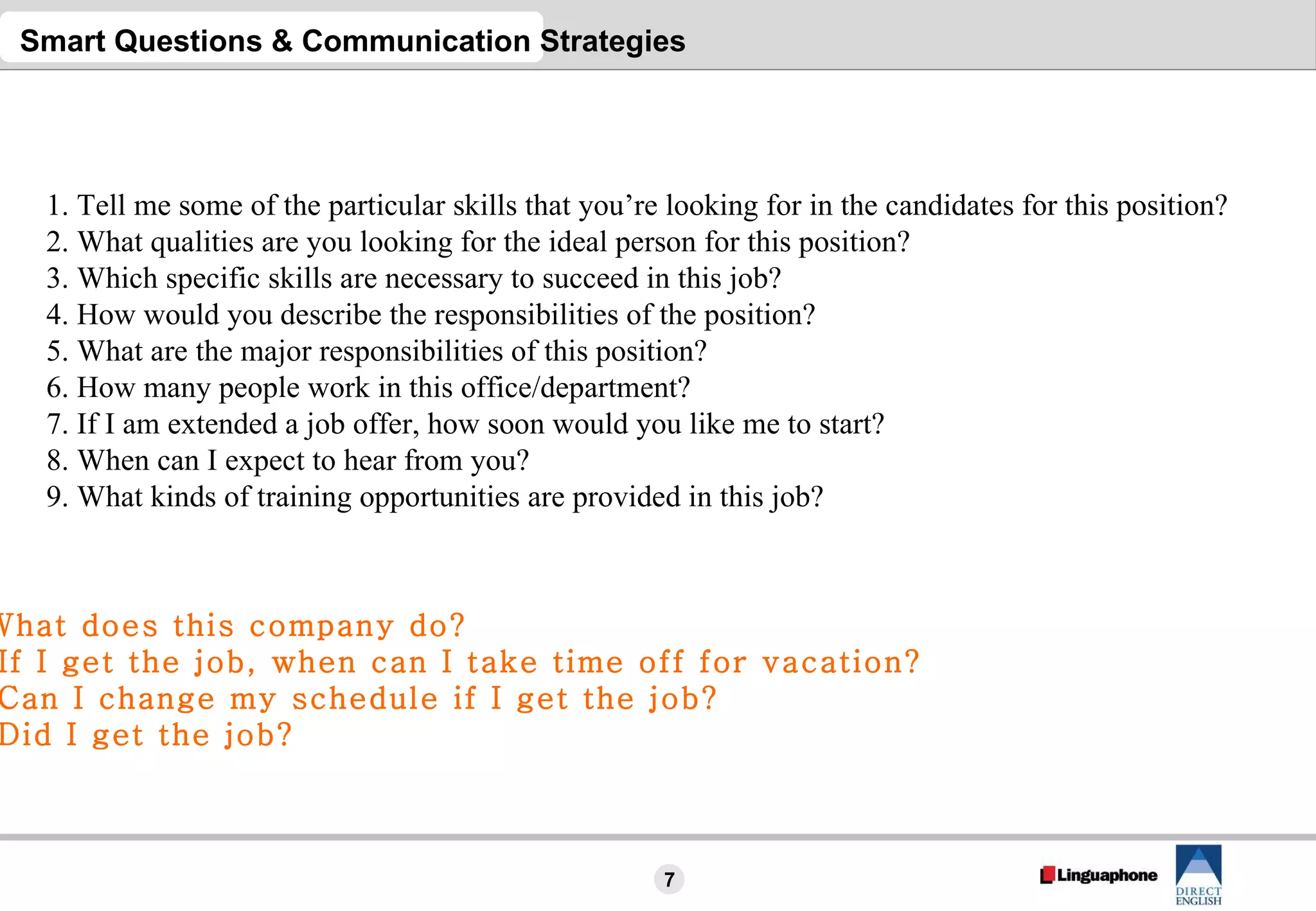 Smart Questions & Communication Strategies

1. Tell me some of the particular skills that you’re looking for in the candidates for this position?
2. What qualities are you looking for the ideal person for this position?
3. Which specific skills are necessary to succeed in this job?
4. How would you describe the responsibilities of the position?
5. What are the major responsibilities of this position?
6. How many people work in this office/department?
7. If I am extended a job offer, how soon would you like me to start?
8. When can I expect to hear from you?
9. What kinds of training opportunities are provided in this job?

Vhat does this company do?
If I get the job, when can I take time off for vacation?
Can I change my schedule if I get the job?
Did I get the job?

7

Linguaphone

DIRECT ENGLISH